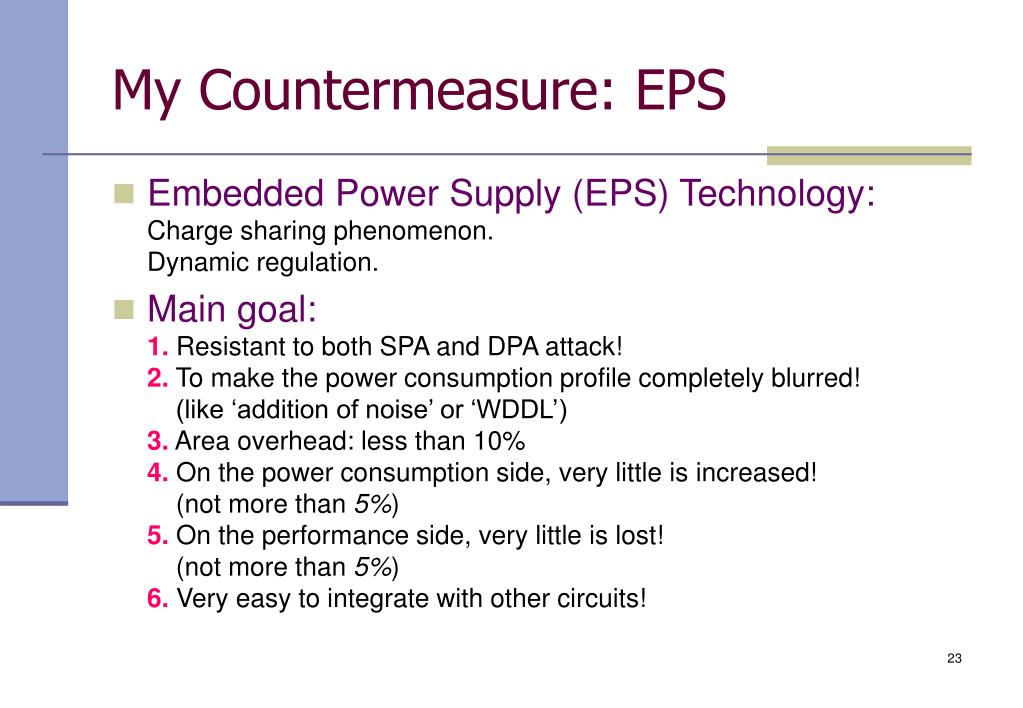 My Countermeasure: EPS

Embedded Power Supply (EPS) Technology:
Charge sharing phenomenon.
Dynamic regulation.

Main goal:
1. Resistant to both SPA and DPA attack!
2. To make the power consumption profile completely blurred! (like ‘addition of noise’ or ‘WDDL’)
3. Area overhead: less than 10%
4. On the power consumption side, very little is increased! (not more than 5%)
5. On the performance side, very little is lost! (not more than 5%)
6. Very easy to integrate with other circuits!

23